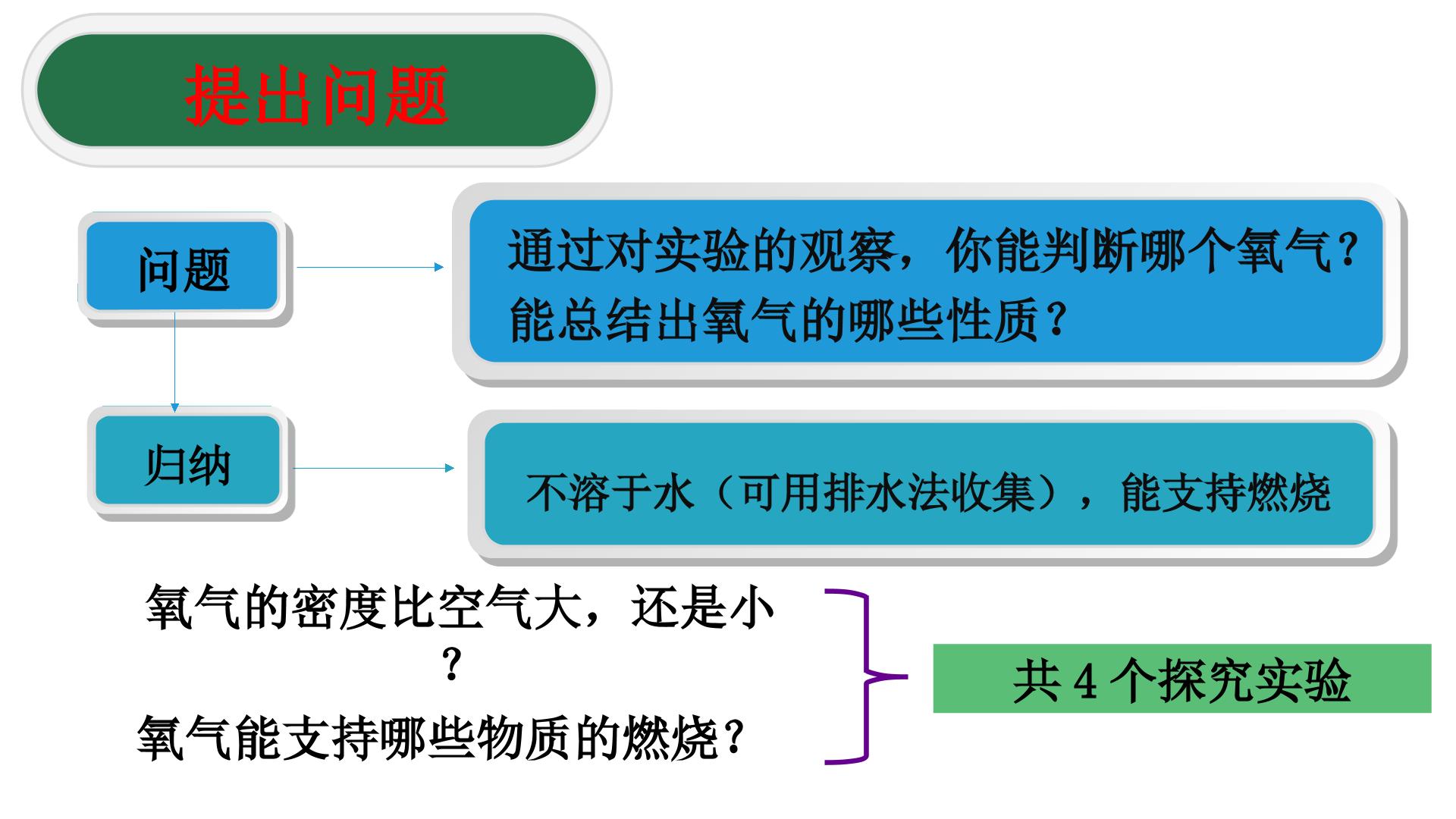 提出问题

问题

通过对实验的观察，你能判断哪个氧气？能总结出氧气的哪些性质？

归纳

不溶于水（可用排水法收集），能支持燃烧

氧气的密度比空气大，还是小？

氧气能支持哪些物质的燃烧？

共4个探究实验